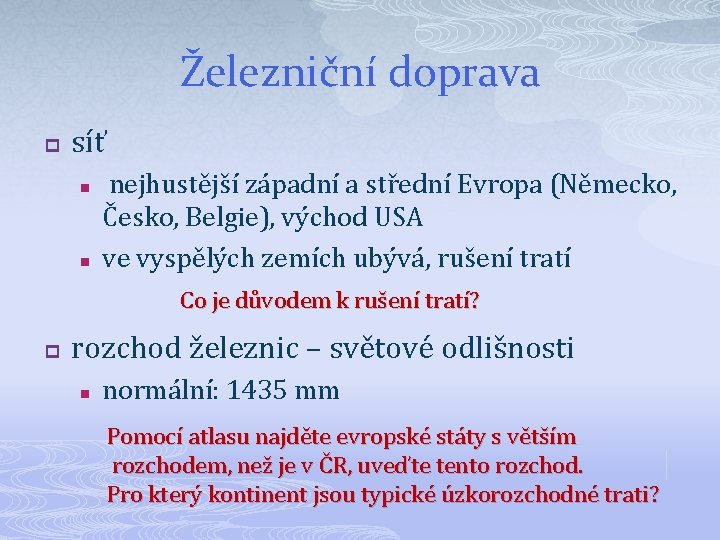 Železniční doprava

síť

nejhustější západní a střední Evropa (Německo, Česko, Belgie), východ USA

ve vyspělých zemích ubývá, rušení tratí

Co je důvodem k rušení tratí?

rozchod železnic – světové odlišnosti

normální: 1435 mm

Pomocí atlasu najděte evropské státy s větším rozchodem, než je v ČR, uveďte tento rozchod. Pro který kontinent jsou typické úzkorozchodné trati?